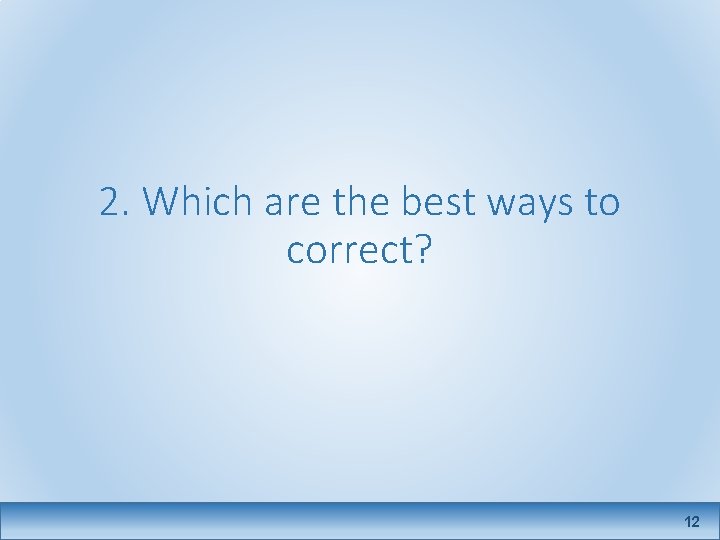 2. Which are the best ways to correct?

12